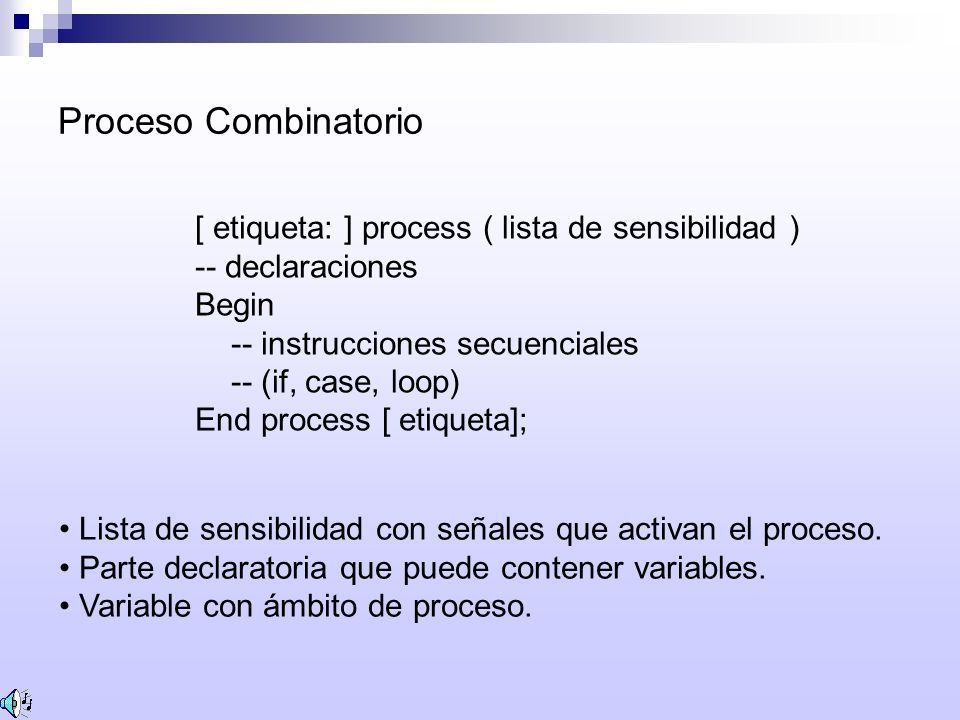 Proceso Combinatorio

[ etiqueta: ] process ( lista de sensibilidad )
-- declaraciones
Begin
-- instrucciones secuenciales
-- (if, case, loop)
End process [ etiqueta];

• Lista de sensibilidad con señales que activan el proceso.
• Parte declaratoria que puede contener variables.
• Variable con ámbito de proceso.